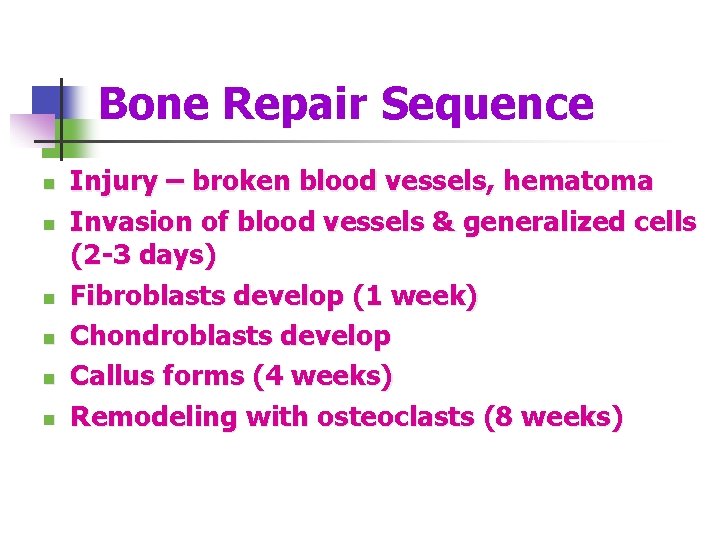 Bone Repair Sequence

- Injury – broken blood vessels, hematoma
- Invasion of blood vessels & generalized cells (2-3 days)
- Fibroblasts develop (1 week)
- Chondroblasts develop
- Callus forms (4 weeks)
- Remodeling with osteoclasts (8 weeks)